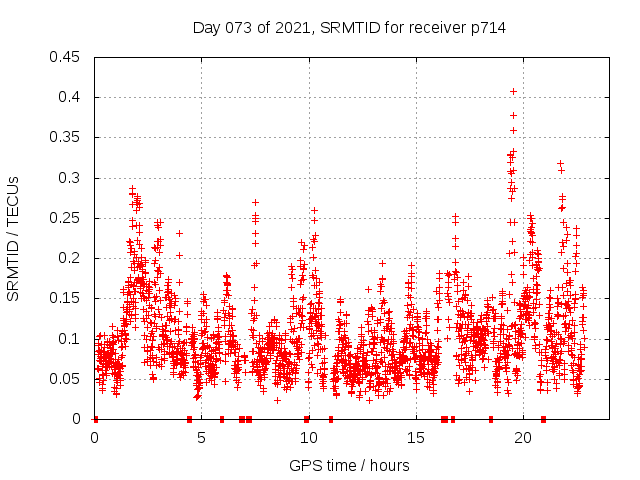 Day 073 of 2021, SRMTID for receiver p714

SRMTID / TECUs

0.45
0.4
0.35
0.3
0.25
0.2
0.15
0.1
0.05
0

0
5
10
15
20

GPS time / hours